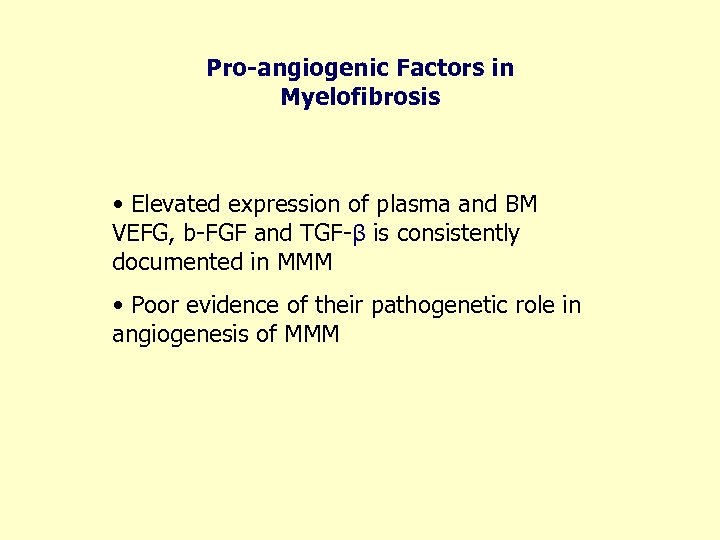 Pro-angiogenic Factors in Myelofibrosis

• Elevated expression of plasma and BM VEFG, b-FGF and TGF-β is consistently documented in MMM

• Poor evidence of their pathogenetic role in angiogenesis of MMM